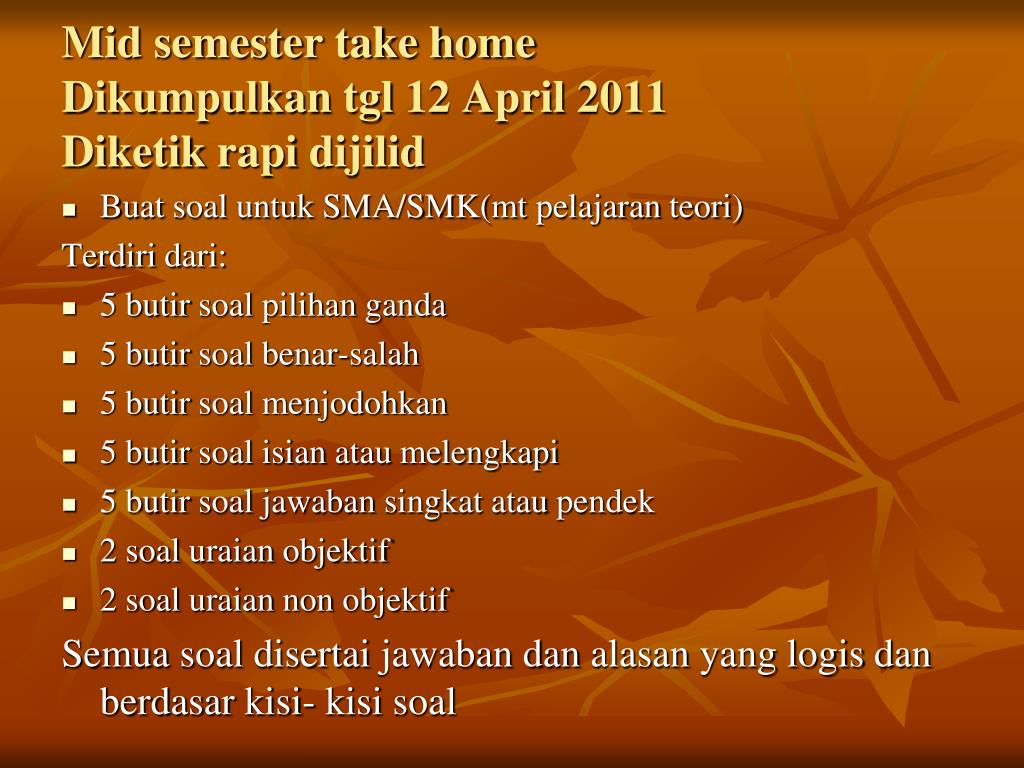 Mid semester take home
Dikumpulkan tgl 12 April 2011
Diketik rapi dijilid

- Buat soal untuk SMA/SMK(mt pelajaran teori)

Terdiri dari:

- 5 butir soal pilihan ganda
- 5 butir soal benar-salah
- 5 butir soal menjodohkan
- 5 butir soal isian atau melengkapi
- 5 butir soal jawaban singkat atau pendek
- 2 soal uraian objektif
- 2 soal uraian non objektif

Semua soal disertai jawaban dan alasan yang logis dan berdasar kisi- kisi soal